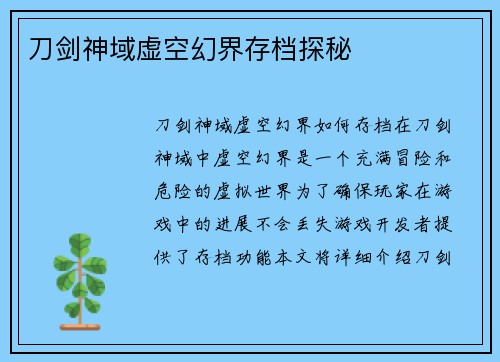 刀剑神域虚空幻界存档探秘

刀剑神域虚空幻界如何存档在刀剑神域中虚空幻界是一个充满冒险和危险的虚拟世界为了确保玩家在游戏中的进展不会丢失游戏开发者提供了存档功能本文将详细介绍刀剑